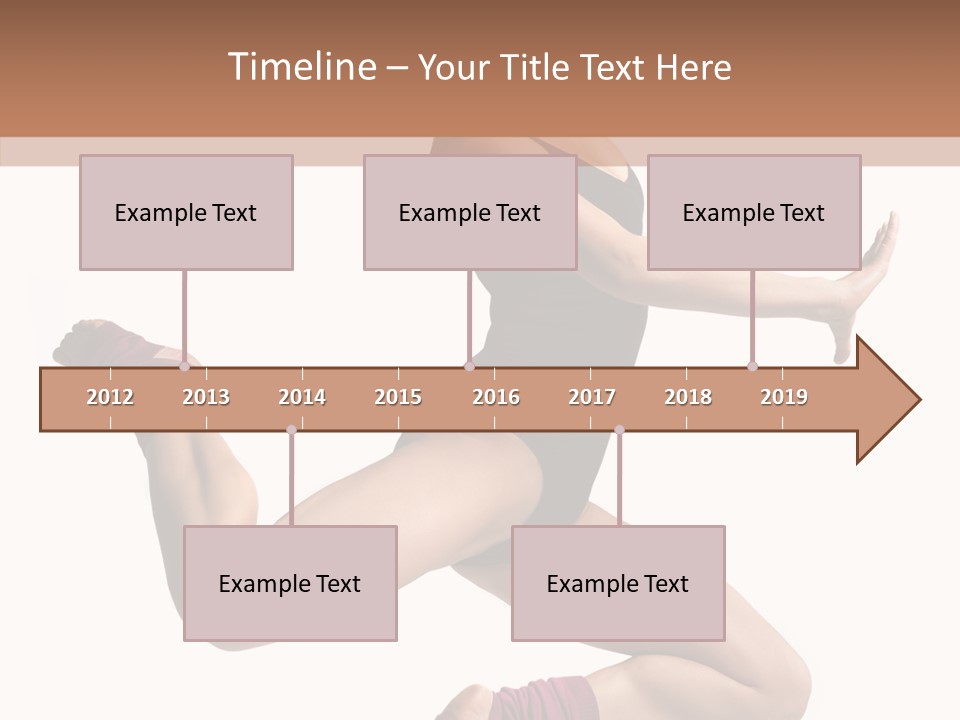 Timeline – Your Title Text Here

Example Text

Example Text

Example Text

2012 2013 2014 2015 2016 2017 2018 2019

Example Text

Example Text